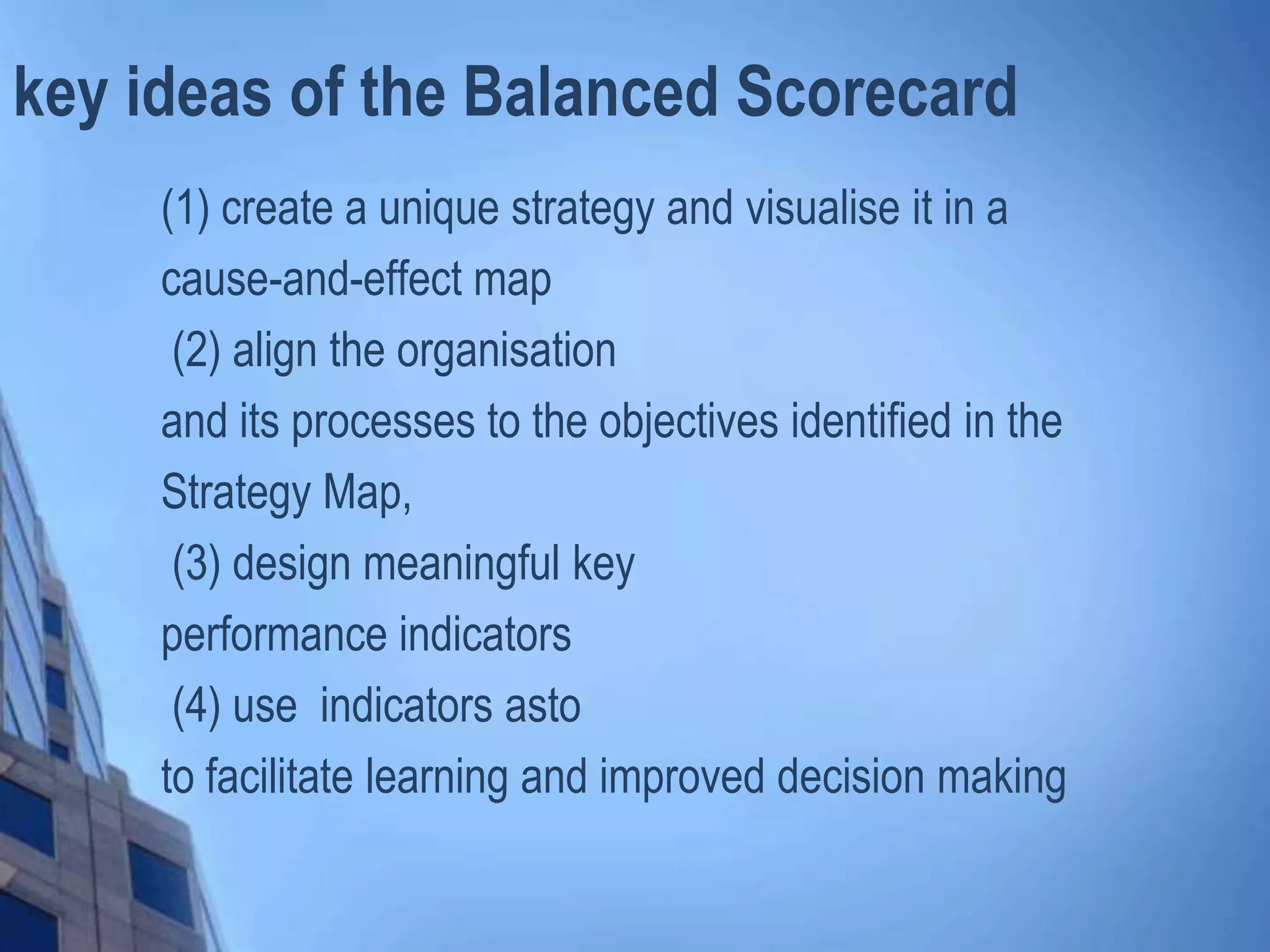 key ideas of the Balanced Scorecard

(1) create a unique strategy and visualise it in a cause-and-effect map
(2) align the organisation
and its processes to the objectives identified in the Strategy Map,
(3) design meaningful key
performance indicators
(4) use indicators asto
to facilitate learning and improved decision making